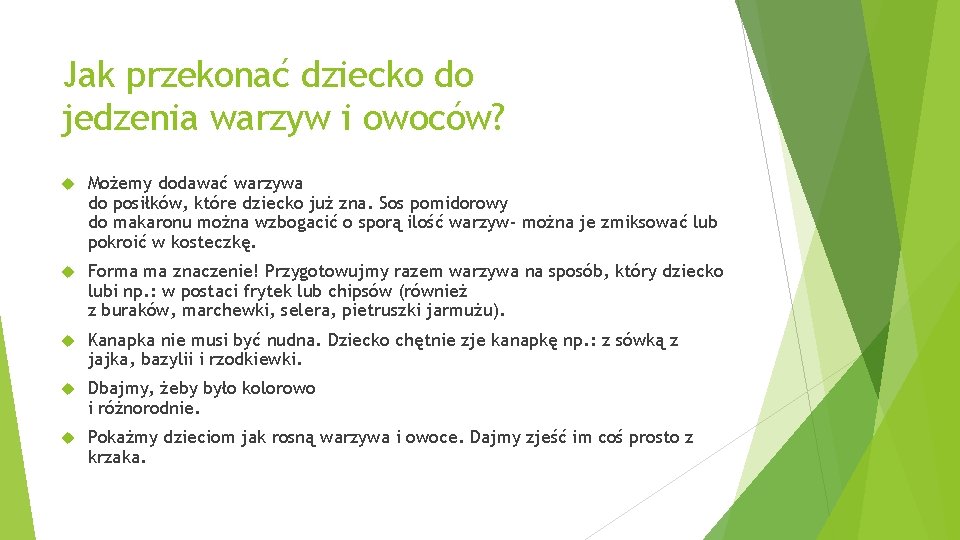 Jak przekonać dziecko do jedzenia warzyw i owoców?

Możemy dodawać warzywa do posiłków, które dziecko już zna. Sos pomidorowy do makaronu można wzbogacić o sporą ilość warzyw- można je zmiksować lub pokroić w kosteczkę.

Forma ma znaczenie! Przygotowujmy razem warzywa na sposób, który dziecko lubi np.: w postaci frytek lub chipsów (również z buraków, marchewki, selera, pietruszki jarmużu).

Kanapka nie musi być nudna. Dziecko chętnie zje kanapkę np.: z sówką z jajka, bazylii i rzodkiewki.

Dbajmy, żeby było kolorowo i różnorodnie.

Pokażmy dzieciom jak rosną warzywa i owoce. Dajmy zjeść im coś prosto z krzaka.